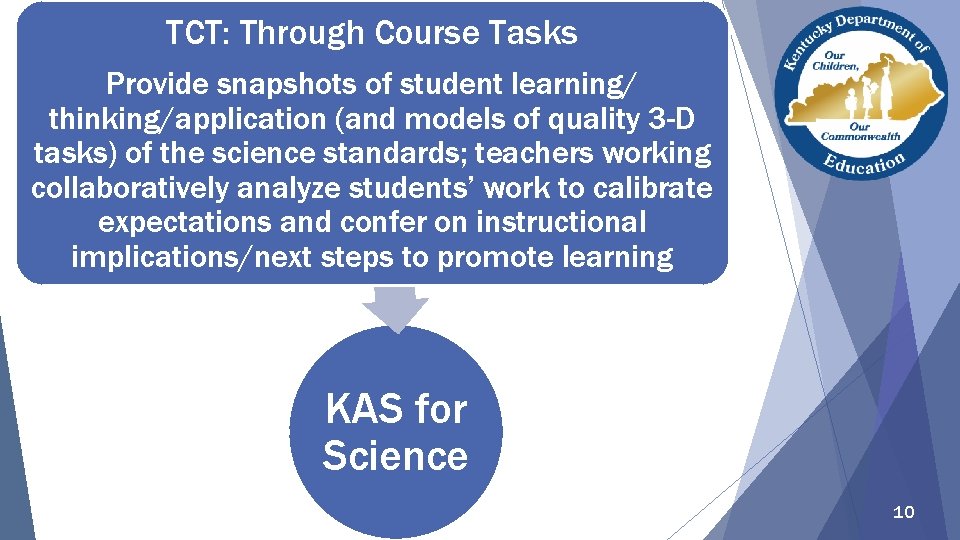 TCT: Through Course Tasks

Provide snapshots of student learning/ thinking/application (and models of quality 3-D tasks) of the science standards; teachers working collaboratively analyze students' work to calibrate expectations and confer on instructional implications/next steps to promote learning

Kentucky Department of Education

Our Children, Our Commonwealth

KAS for Science

10